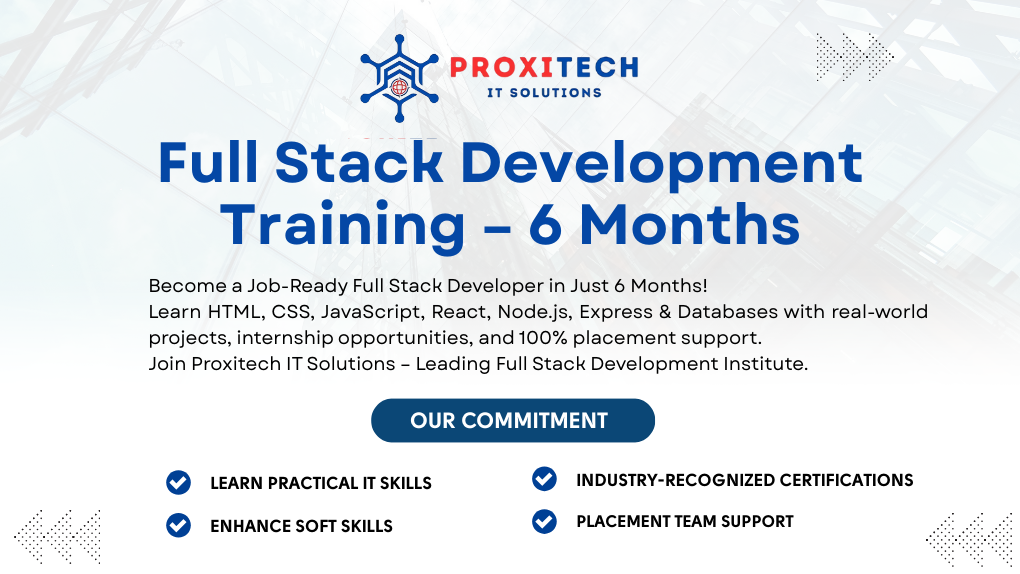 PROXITECH
IT SOLUTIONS

Full Stack Development Training – 6 Months

Become a Job-Ready Full Stack Developer in Just 6 Months!
Learn HTML, CSS, JavaScript, React, Node.js, Express & Databases with real-world projects, internship opportunities, and 100% placement support.
Join Proxitech IT Solutions – Leading Full Stack Development Institute.

OUR COMMITMENT

LEARN PRACTICAL IT SKILLS
ENHANCE SOFT SKILLS
INDUSTRY-RECOGNIZED CERTIFICATIONS
PLACEMENT TEAM SUPPORT